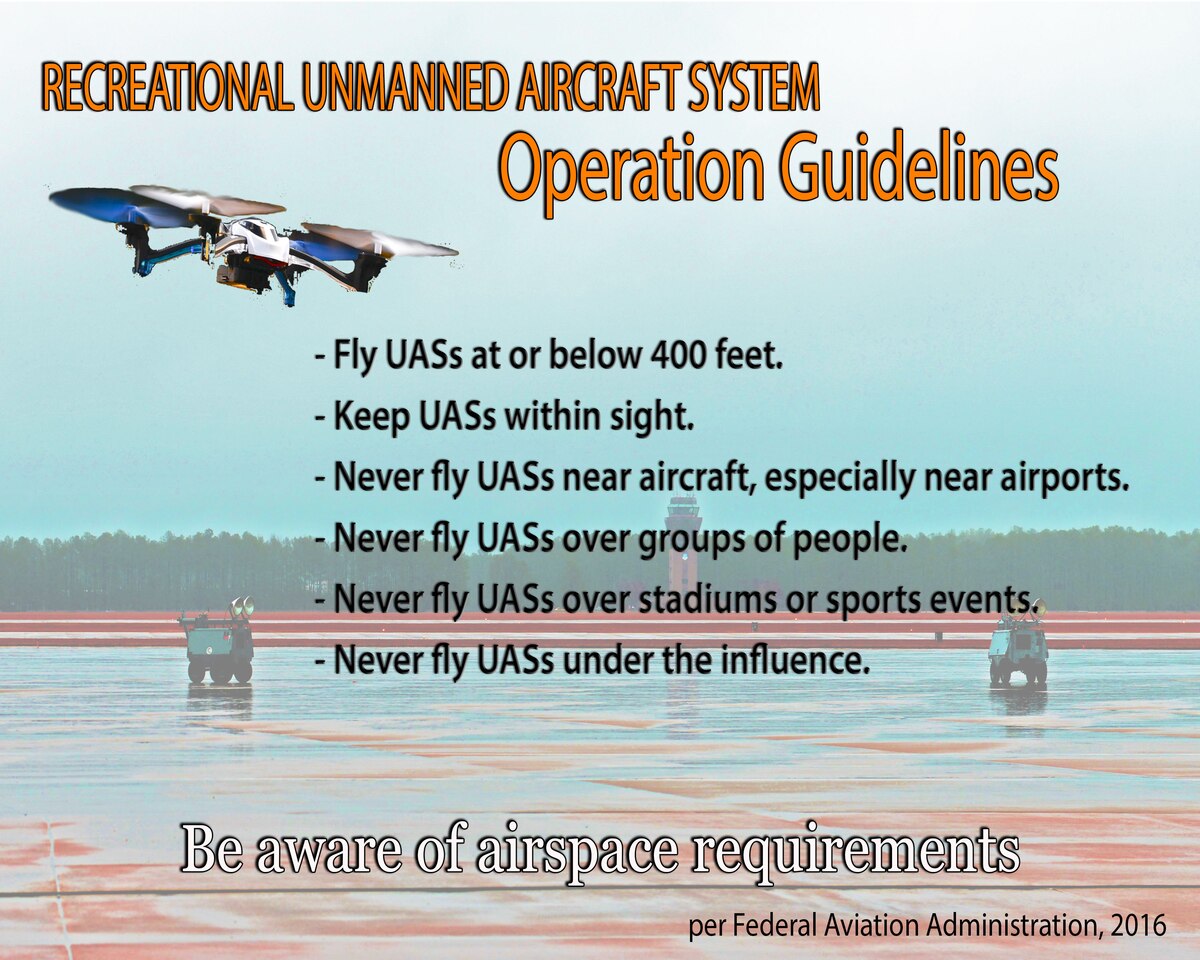 RECREATIONAL UNMANNED AIRCRAFT SYSTEM
Operation Guidelines

- Fly UASs at or below 400 feet.
- Keep UASs within sight.
- Never fly UASs near aircraft, especially near airports.
- Never fly UASs over groups of people.
- Never fly UASs over stadiums or sports events.
- Never fly UASs under the influence.

Be aware of airspace requirements

per Federal Aviation Administration, 2016